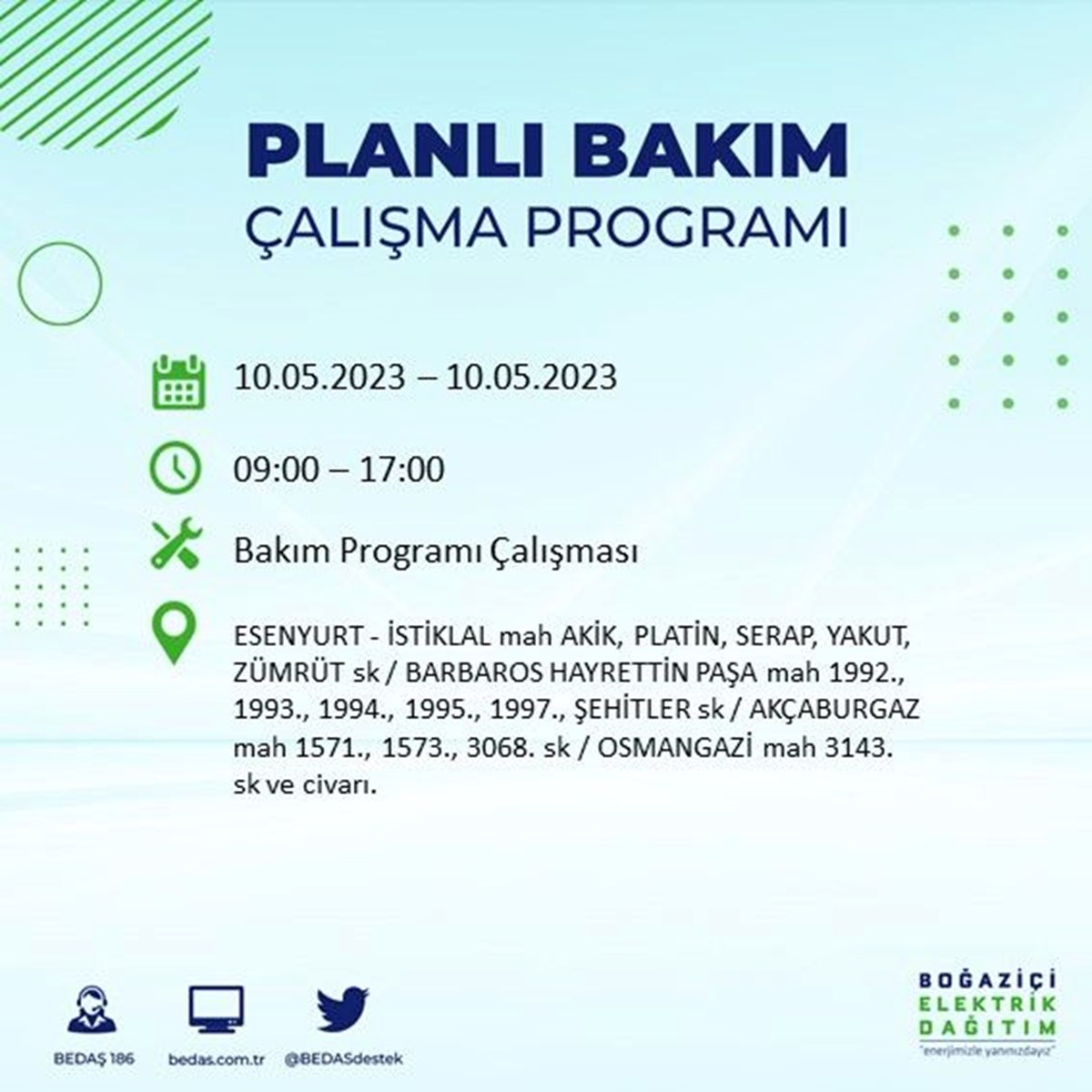 PLANLI BAKIM
ÇALIŞMA PROGRAMI

10.05.2023 – 10.05.2023

09:00 – 17:00

Bakım Programı Çalışması

ESENYURT - İSTİKLAL mah AKİK, PLATİN, SERAP, YAKUT, ZÜMRÜT sk / BARBAROS HAYRETTİN PAŞA mah 1992., 1993., 1994., 1995., 1997., ŞEHİTLER sk / AKÇABURGAZ mah 1571., 1573., 3068. sk / OSMANGAZİ mah 3143. sk ve civarı.

BEDAŞ 186
bedas.com.tr
@BEDASdestek

BOĞAZİÇİ
ELEKTRİK
DAĞITIM
"enerjimizle yanınızdayız"